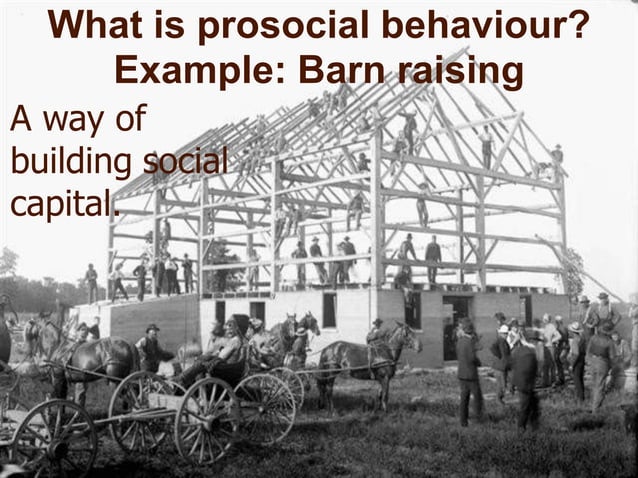 What is prosocial behaviour?
Example: Barn raising

A way of building social capital.